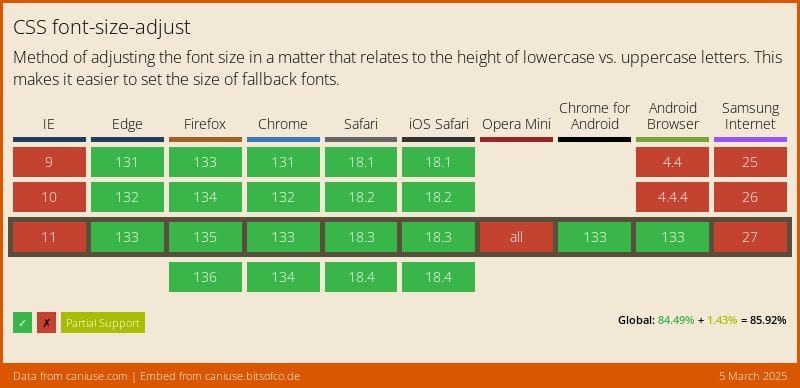 CSS font-size-adjust

Method of adjusting the font size in a matter that relates to the height of lowercase vs. uppercase letters. This makes it easier to set the size of fallback fonts.

| IE | Edge | Firefox | Chrome | Safari | iOS Safari | Opera Mini | Chrome for Android | Android Browser | Samsung Internet |
|---|---|---|---|---|---|---|---|---|---|
| 9 | 131 | 133 | 131 | 18.1 | 18.1 | | | 4.4 | 25 |
| 10 | 132 | 134 | 132 | 18.2 | 18.2 | | | 4.4.4 | 26 |
| 11 | 133 | 135 | 133 | 18.3 | 18.3 | all | 133 | 133 | 27 |
| | | 136 | 134 | 18.4 | 18.4 | | | | |

✓ ✗ Partial Support

Global: 84.49% + 1.43% = 85.92%

Data from caniuse.com | Embed from caniuse.bitsofco.de

5 March 2025